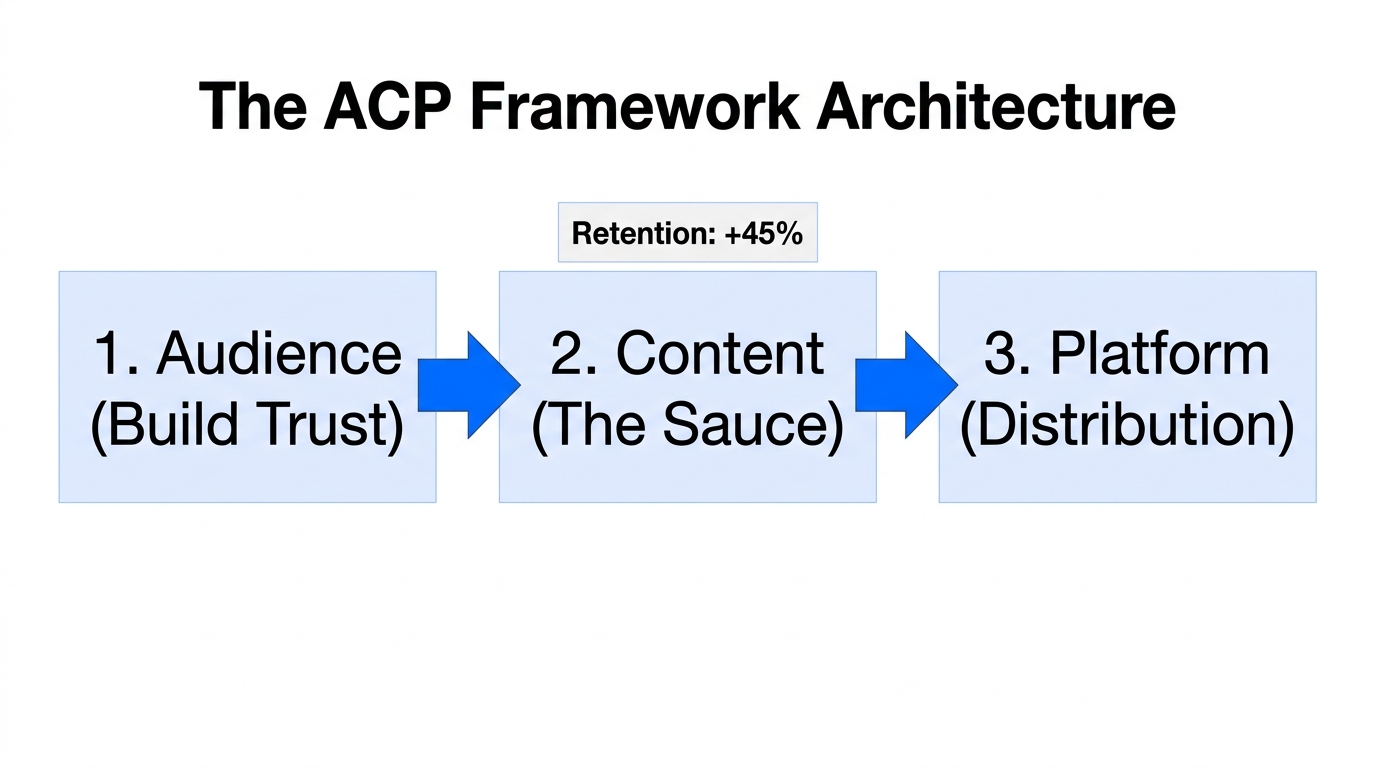 The ACP Framework Architecture

Retention: +45%

1. Audience (Build Trust)

2. Content (The Sauce)

3. Platform (Distribution)